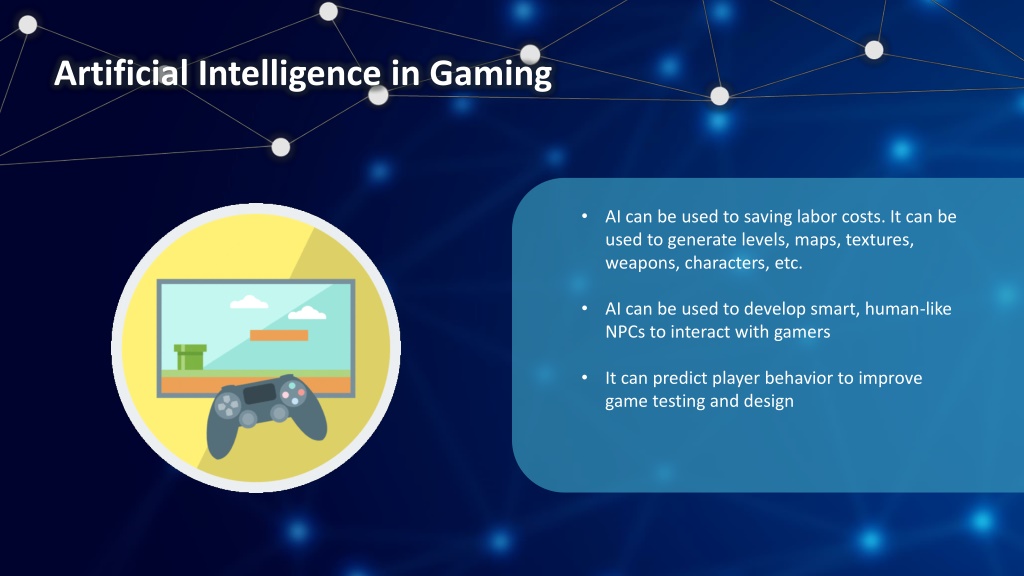 Artificial Intelligence in Gaming

• AI can be used to saving labor costs. It can be used to generate levels, maps, textures, weapons, characters, etc.

• AI can be used to develop smart, human-like NPCs to interact with gamers

• It can predict player behavior to improve game testing and design